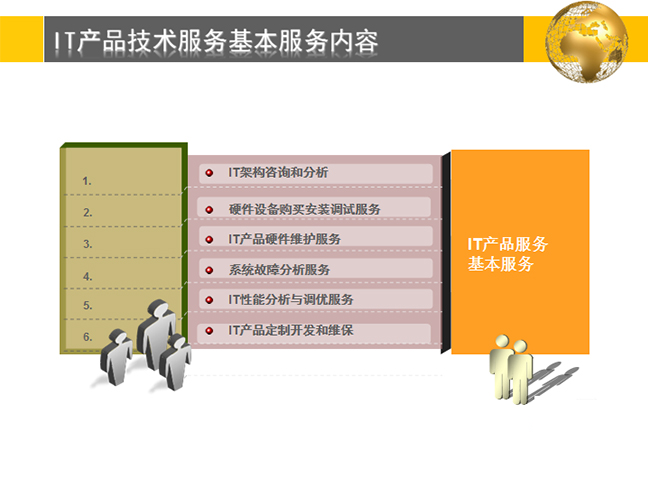 IT产品技术服务基本服务内容

1.
2.
3.
4.
5.
6.

IT架构咨询和分析
硬件设备购买安装调试服务
IT产品硬件维护服务
系统故障分析服务
IT性能分析与调优服务
IT产品定制开发和维保

IT产品服务
基本服务